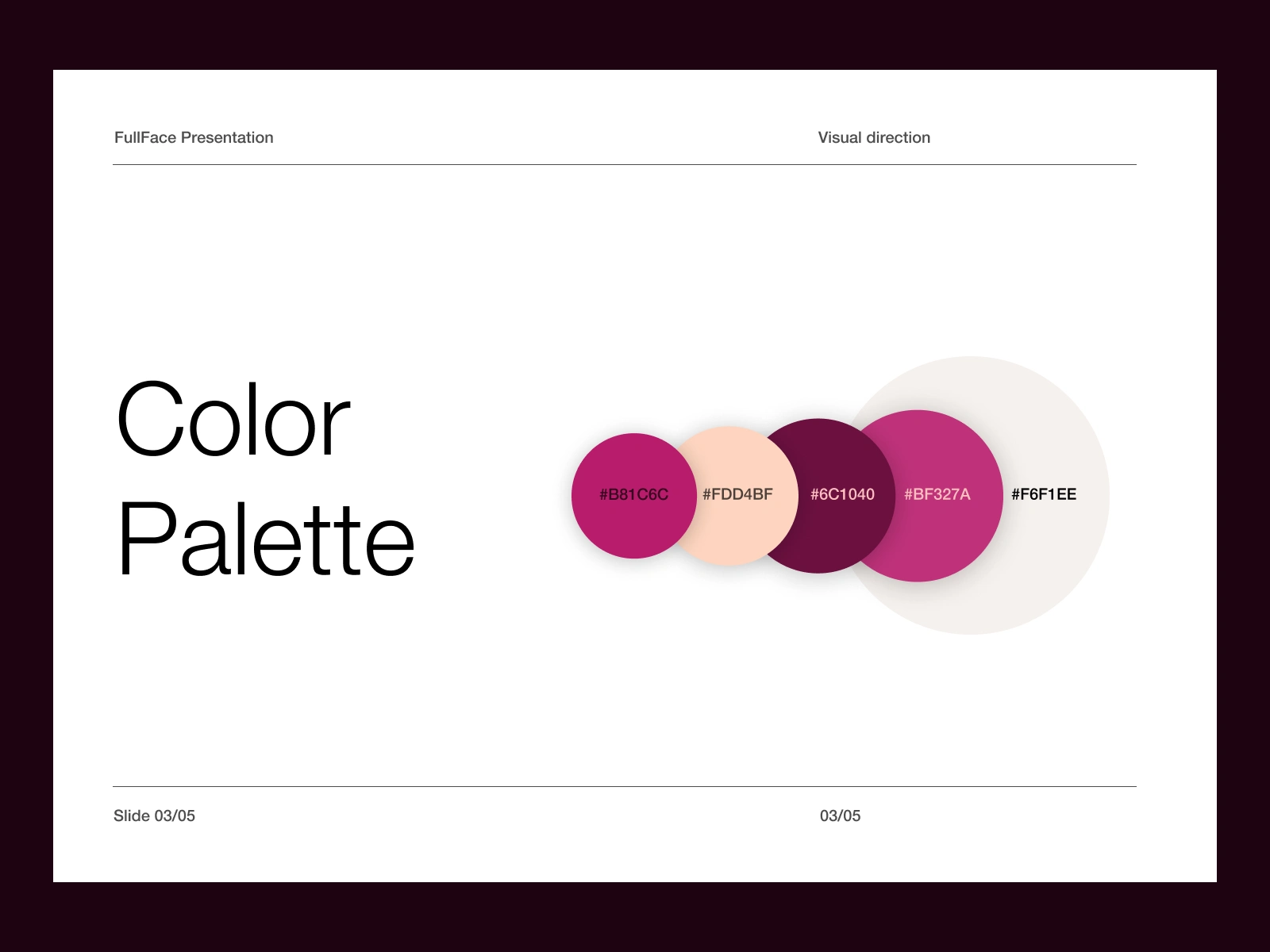 FullFace Presentation

Visual direction

Color Palette

#B81C6C

#FDD4BF

#6C1040

#BF327A

#F6F1EE

Slide 03/05

03/05